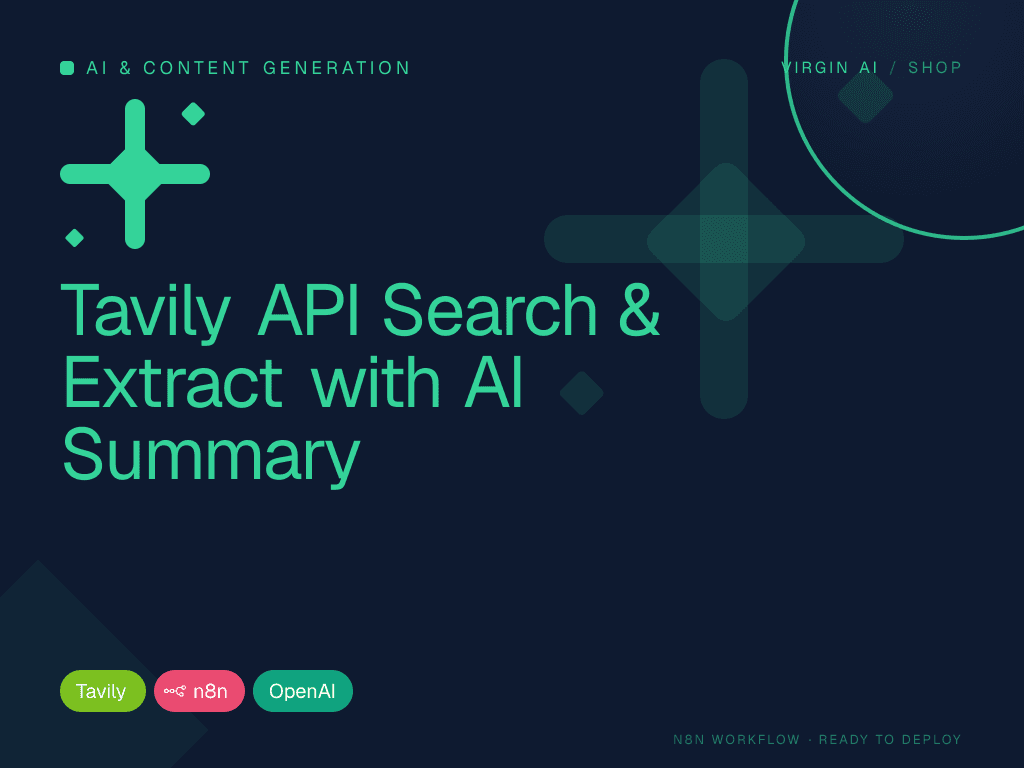 AI & CONTENT GENERATION

VIRGIN AI / SHOP

Tavily API Search & Extract with AI Summary

Tavily

n8n

OpenAI

N8N WORKFLOW · READY TO DEPLOY